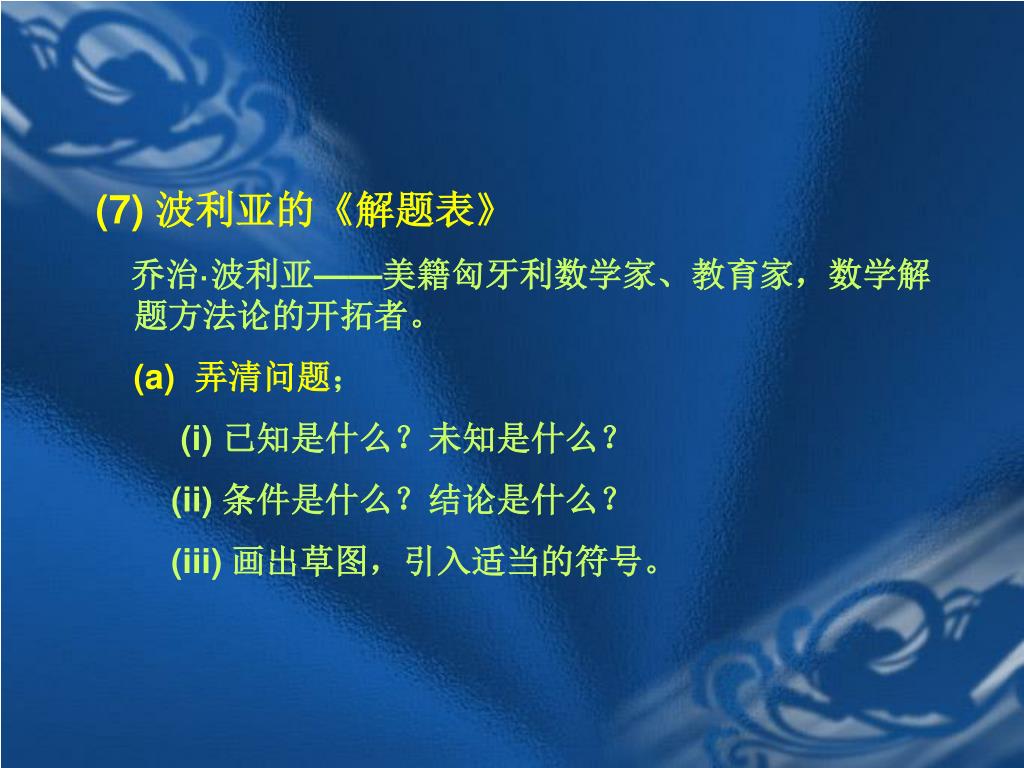 (7) 波利亚的《解题表》

乔治·波利亚——美籍匈牙利数学家、教育家，数学解题方法论的开拓者。

(a) 弄清问题；

(i) 已知是什么？未知是什么？

(ii) 条件是什么？结论是什么？

(iii) 画出草图，引入适当的符号。